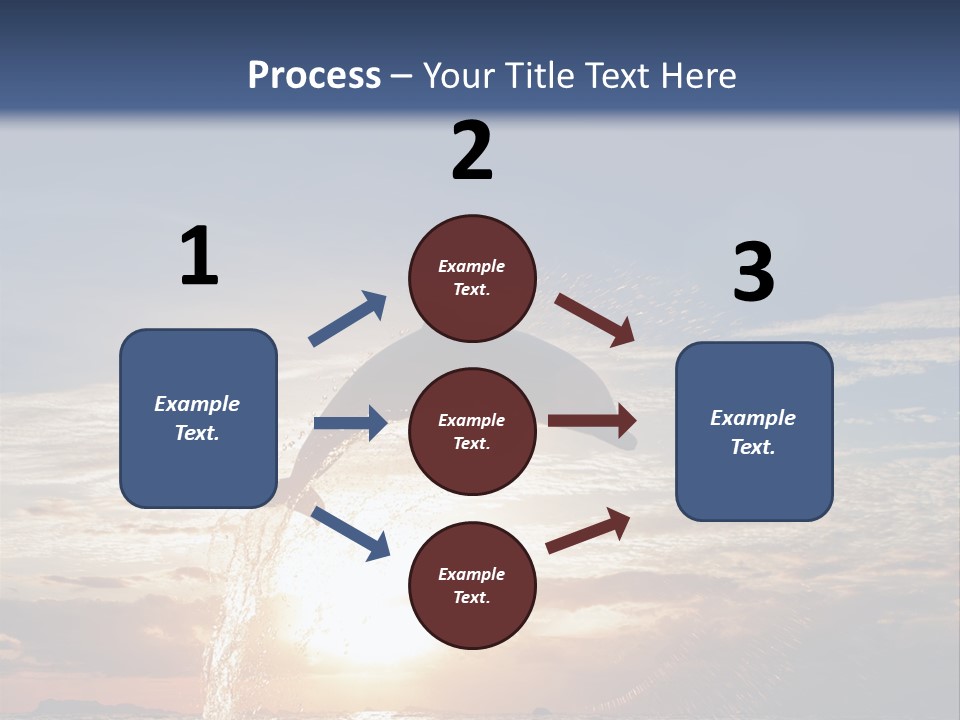 Process – Your Title Text Here

1

Example Text.

2

Example Text.

Example Text.

Example Text.

3

Example Text.